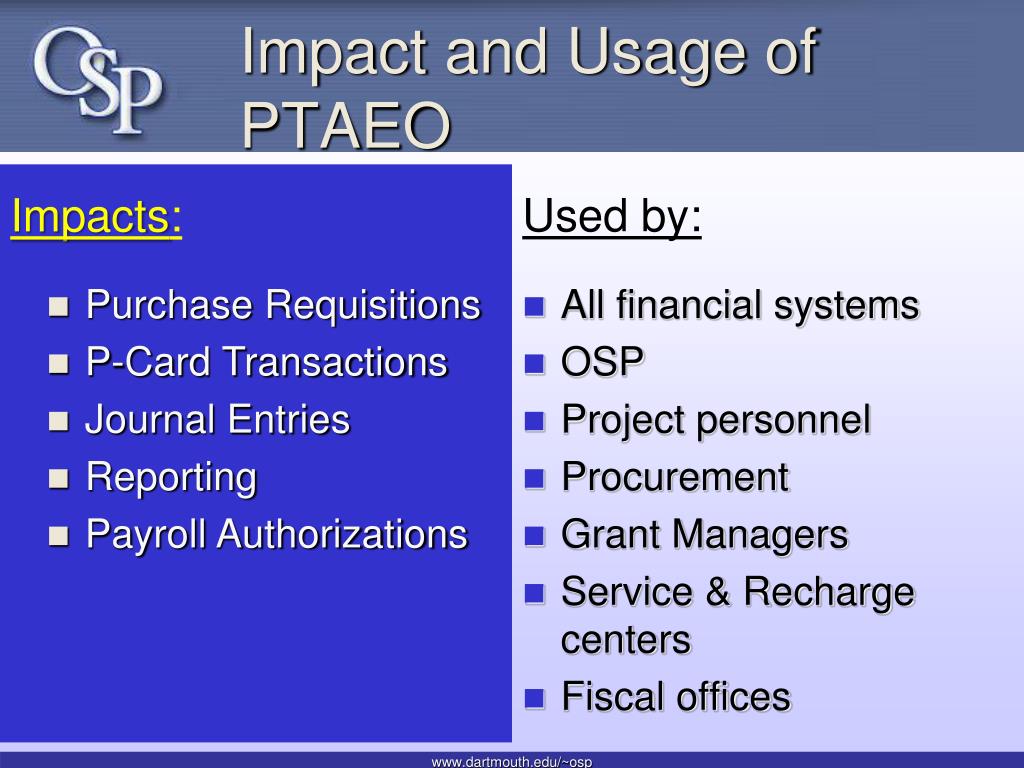 OSP

Impact and Usage of PTAEO

Impacts:

- Purchase Requisitions
- P-Card Transactions
- Journal Entries
- Reporting
- Payroll Authorizations

Used by:

- All financial systems
- OSP
- Project personnel
- Procurement
- Grant Managers
- Service & Recharge centers
- Fiscal offices

www.dartmouth.edu/~osp